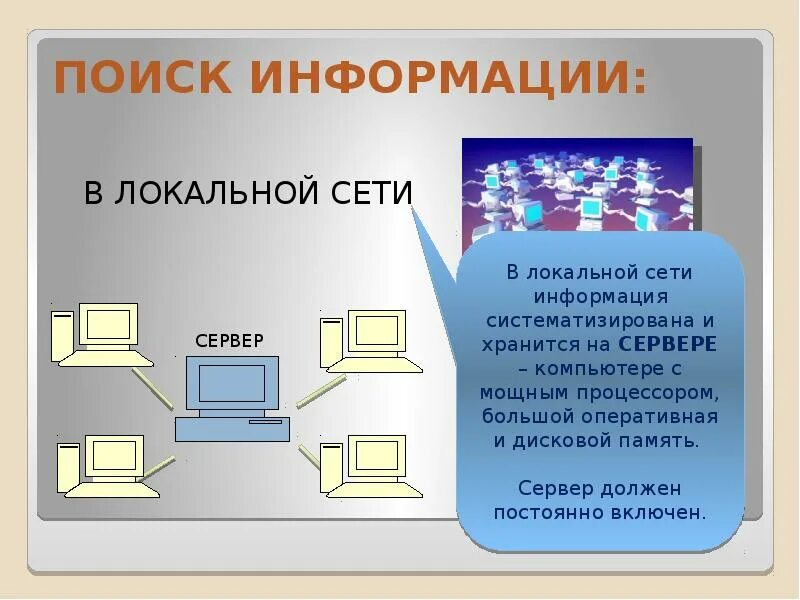 ПОИСК ИНФОРМАЦИИ:

В ЛОКАЛЬНОЙ СЕТИ

СЕРВЕР

В локальной сети информация систематизирована и хранится на СЕРВЕРЕ – компьютере с мощным процессором, большой оперативная и дисковой память.

Сервер должен постоянно включен.